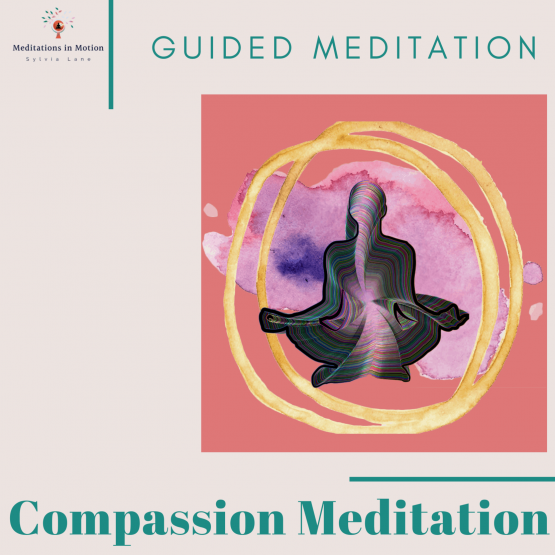 Meditations in Motion
Sylvia Lane

GUIDED MEDITATION

Compassion Meditation